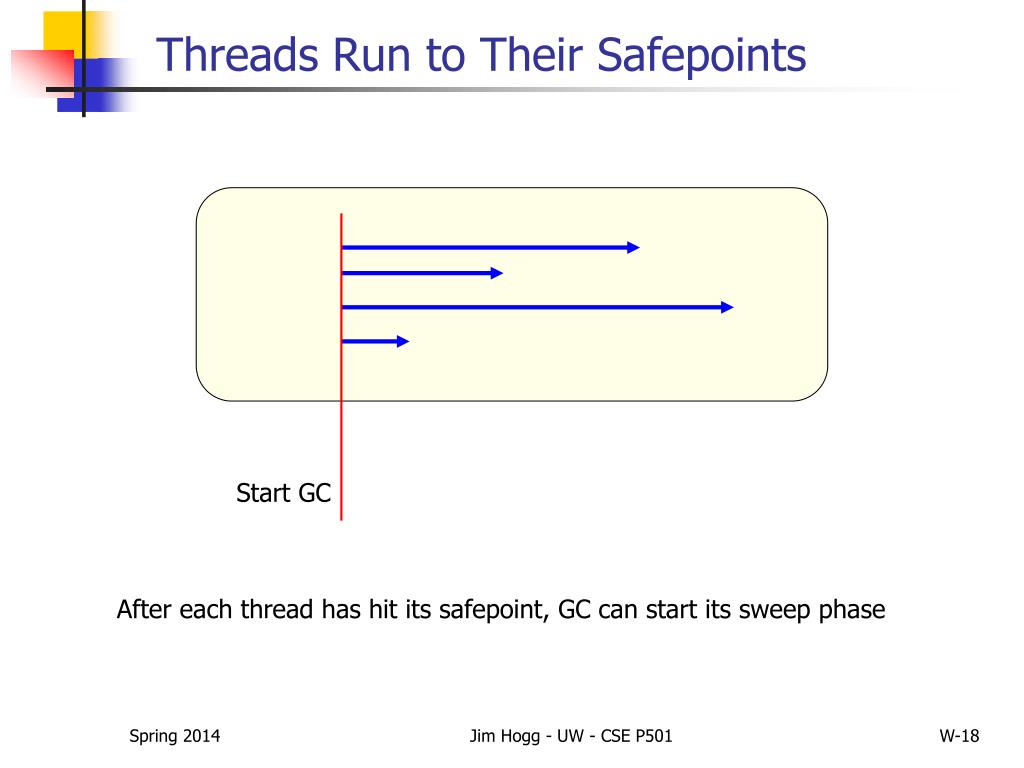 Threads Run to Their Safepoints

Start GC

After each thread has hit its safepoint, GC can start its sweep phase

Spring 2014

Jim Hogg - UW - CSE P501

W-18